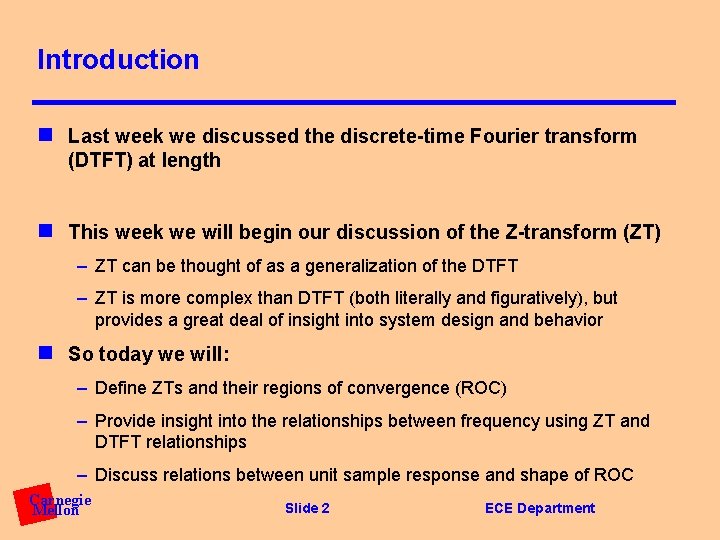 Introduction

Last week we discussed the discrete-time Fourier transform (DTFT) at length

This week we will begin our discussion of the Z-transform (ZT)

– ZT can be thought of as a generalization of the DTFT

– ZT is more complex than DTFT (both literally and figuratively), but provides a great deal of insight into system design and behavior

So today we will:

– Define ZTs and their regions of convergence (ROC)

– Provide insight into the relationships between frequency using ZT and DTFT relationships

– Discuss relations between unit sample response and shape of ROC

Carnegie Mellon

Slide 2

ECE Department